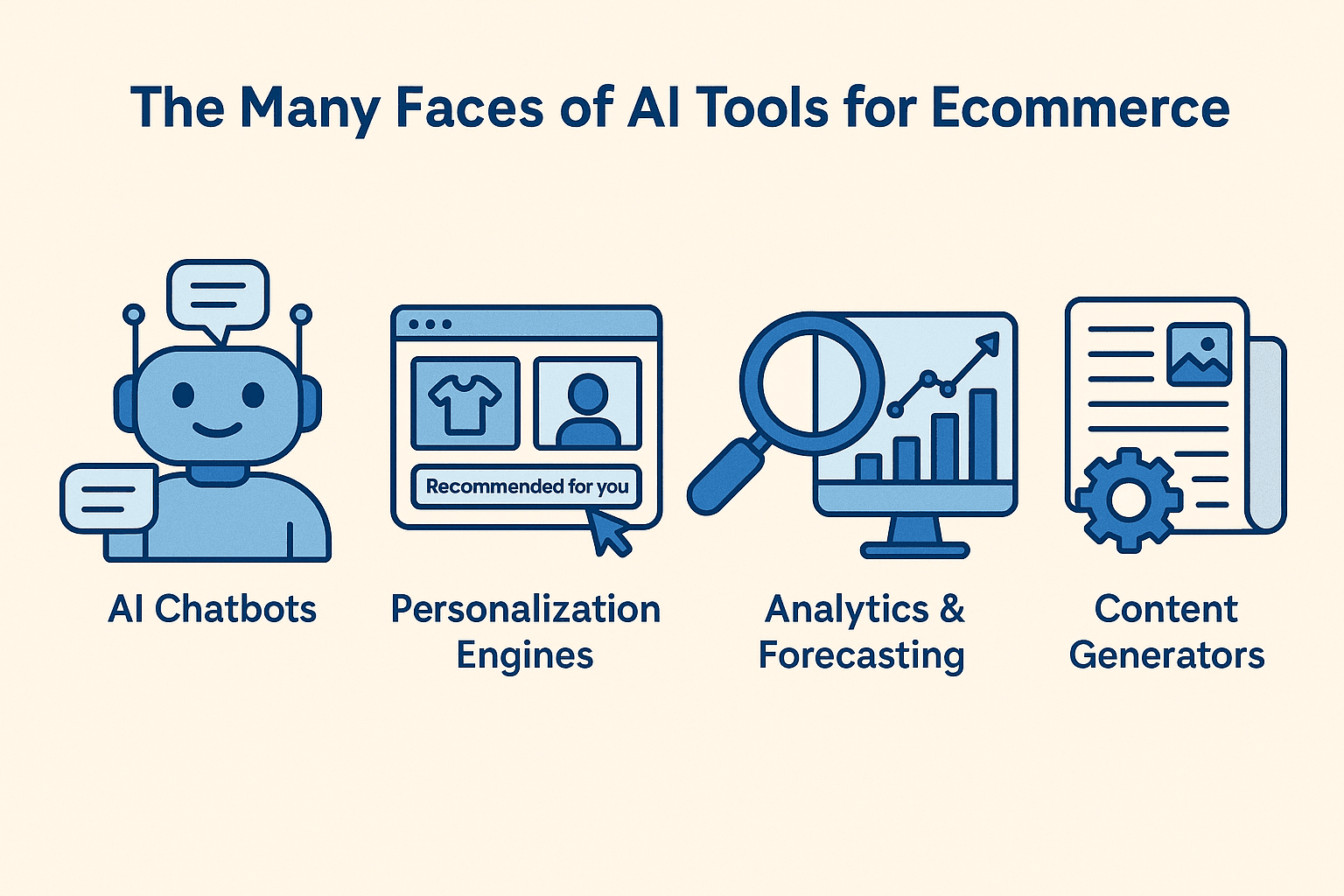 The Many Faces of AI Tools for Ecommerce

Recommended for you

AI Chatbots

Personalization Engines

Analytics & Forecasting

Content Generators